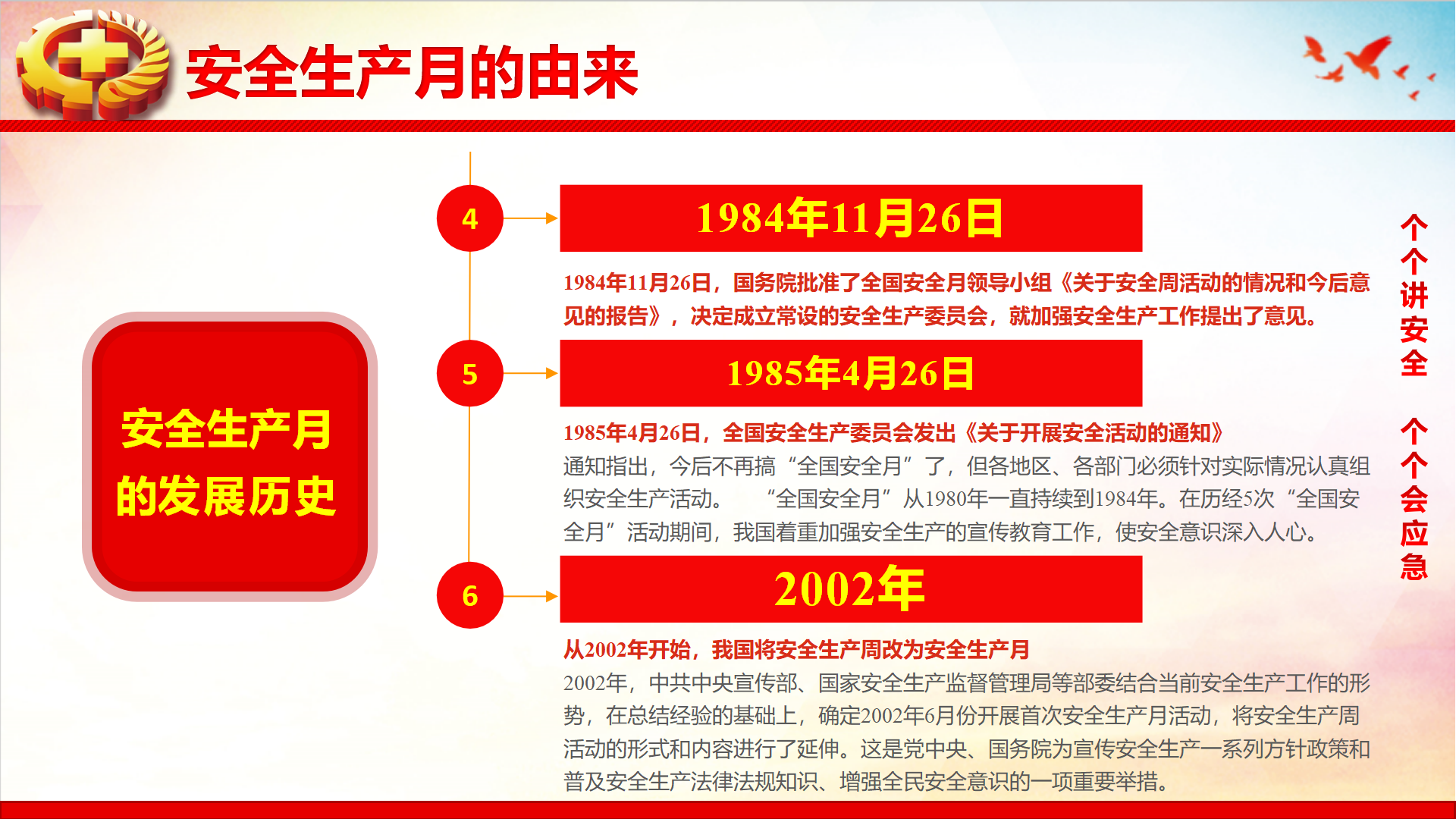 安全生产月的由来

安全生产月的发展历史

4

1984年11月26日

1984年11月26日，国务院批准了全国安全月领导小组《关于安全周活动的情况和今后意见的报告》，决定成立常设的安全生产委员会，就加强安全生产工作提出了意见。

5

1985年4月26日

1985年4月26日，全国安全生产委员会发出《关于开展安全活动的通知》

通知指出，今后不再搞“全国安全月”了，但各地区、各部门必须针对实际情况认真组织安全生产活动。 “全国安全月”从1980年一直持续到1984年。在历经5次“全国安全月”活动期间，我国着重加强安全生产的宣传教育工作，使安全意识深入人心。

6

2002年

从2002年开始，我国将安全生产周改为安全生产月

2002年，中共中央宣传部、国家安全生产监督管理局等部委结合当前安全生产工作的形势，在总结经验的基础上，确定2002年6月份开展首次安全生产月活动，将安全生产周活动的形式和内容进行了延伸。这是党中央、国务院为宣传安全生产一系列方针政策和普及安全生产法律法规知识、增强全民安全意识的一项重要举措。

个个讲安全

个个会应急